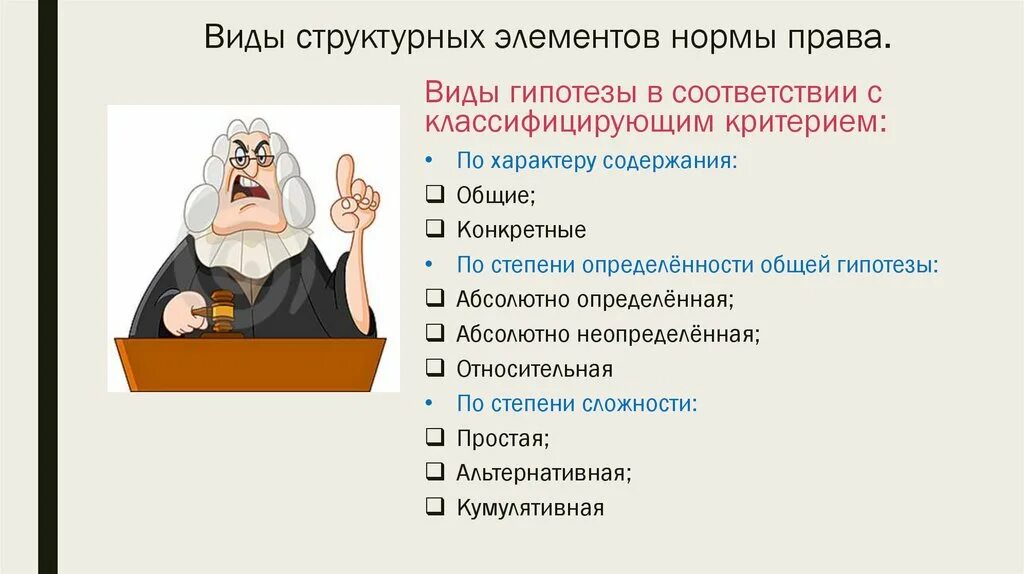 Виды структурных элементов нормы права.

Виды гипотезы в соответствии с классифицирующим критерием:

• По характеру содержания:
❑ Общие;
❑ Конкретные
• По степени определённости общей гипотезы:
❑ Абсолютно определённая;
❑ Абсолютно неопределённая;
❑ Относительная
• По степени сложности:
❑ Простая;
❑ Альтернативная;
❑ Кумулятивная